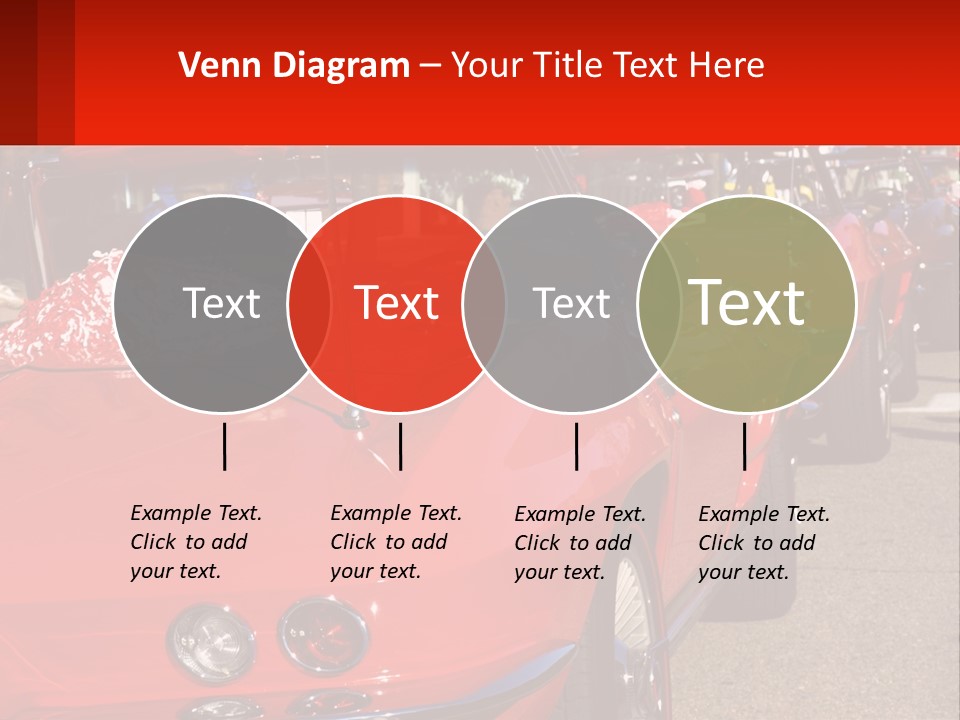 Venn Diagram – Your Title Text Here

Text

Text

Text

Text

Example Text. Click to add your text.

Example Text. Click to add your text.

Example Text. Click to add your text.

Example Text. Click to add your text.